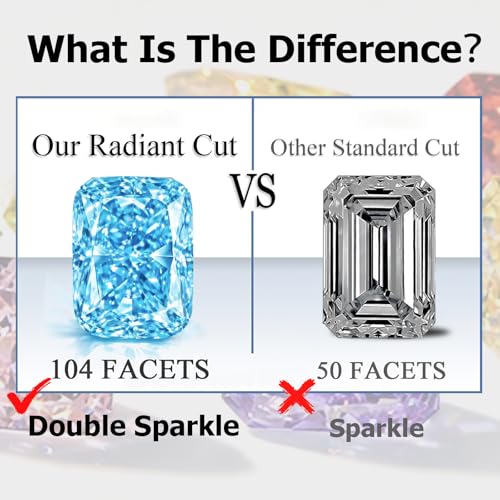 What Is The Difference?

Our Radiant Cut

VS

Other Standard Cut

104 FACETS

50 FACETS

Double Sparkle

Sparkle